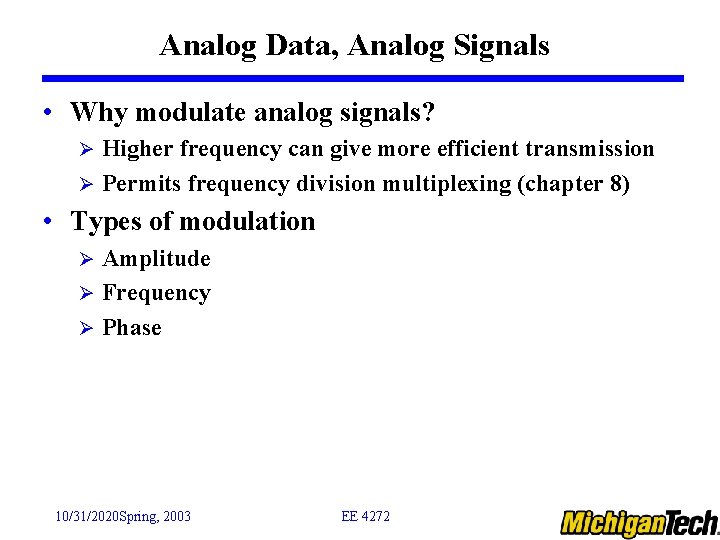 Analog Data, Analog Signals

• Why modulate analog signals?
  ➢ Higher frequency can give more efficient transmission
  ➢ Permits frequency division multiplexing (chapter 8)
• Types of modulation
  ➢ Amplitude
  ➢ Frequency
  ➢ Phase

10/31/2020Spring, 2003

EE 4272

MichiganTech